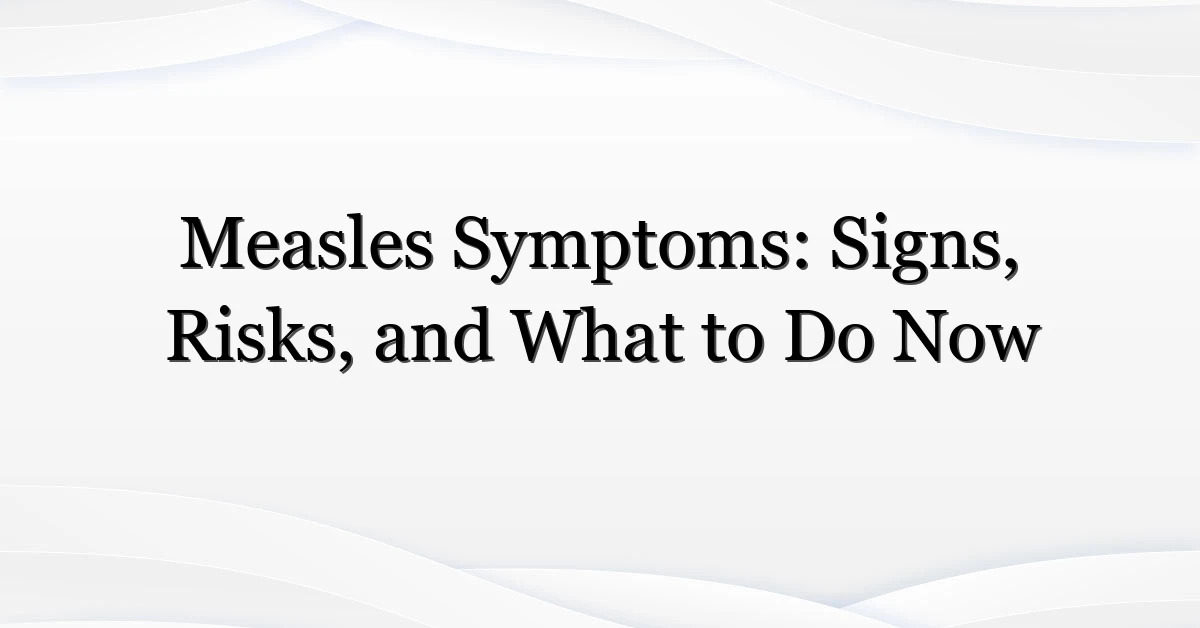 Measles Symptoms: Signs, Risks, and What to Do Now